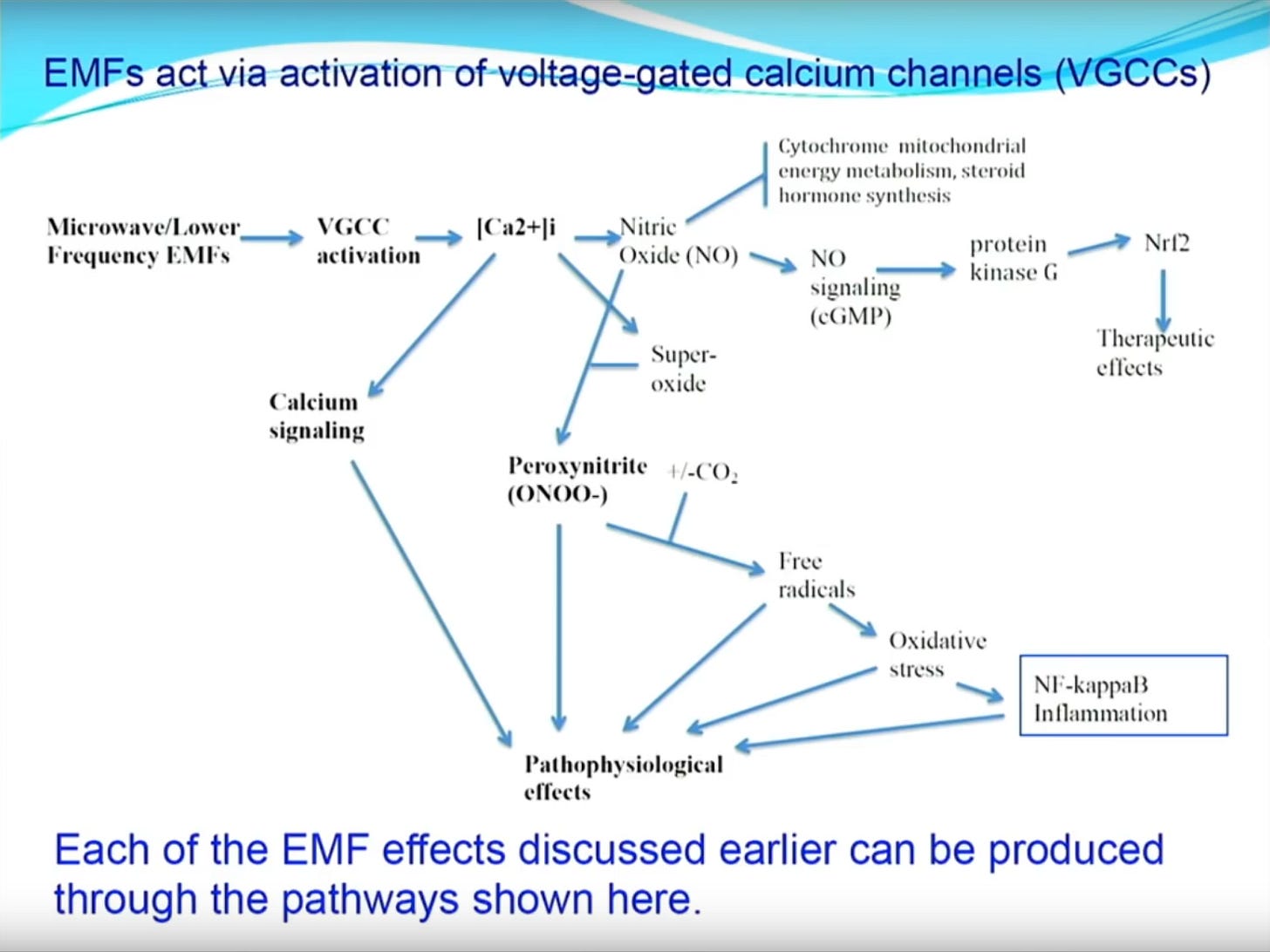 EMFs act via activation of voltage-gated calcium channels (VGCCs)

Cytochrome mitochondrial energy metabolism, steroid hormone synthesis

Microwave/Lower Frequency EMFs

VGCC activation

[Ca2+]i

Nitric Oxide (NO)

NO signaling (cGMP)

protein kinase G

Nrf2

Therapeutic effects

Super-oxide

Calcium signaling

Peroxynitrite (ONOO-)

+/-$CO_2$

Free radicals

Oxidative stress

NF-kappaB Inflammation

Pathophysiological effects

Each of the EMF effects discussed earlier can be produced through the pathways shown here.